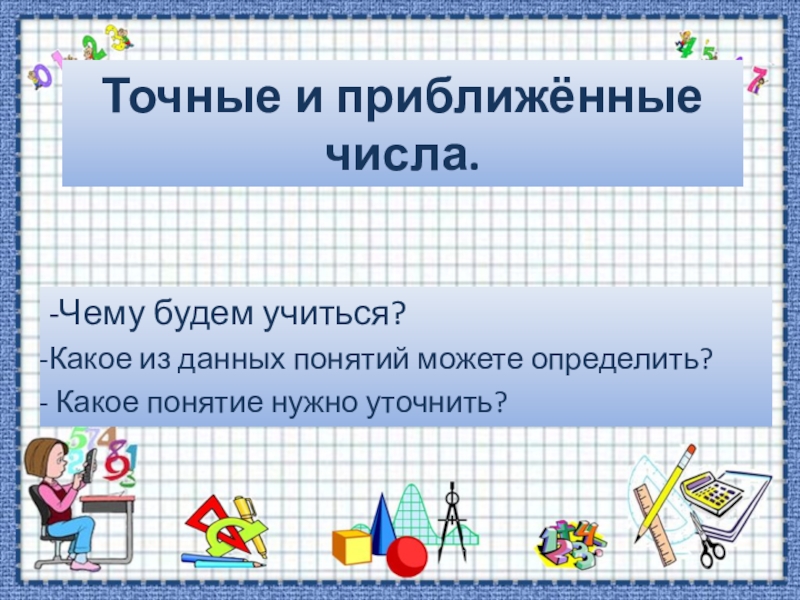 Точные и приближённые числа.

-Чему будем учиться?

-Какое из данных понятий можете определить?

- Какое понятие нужно уточнить?